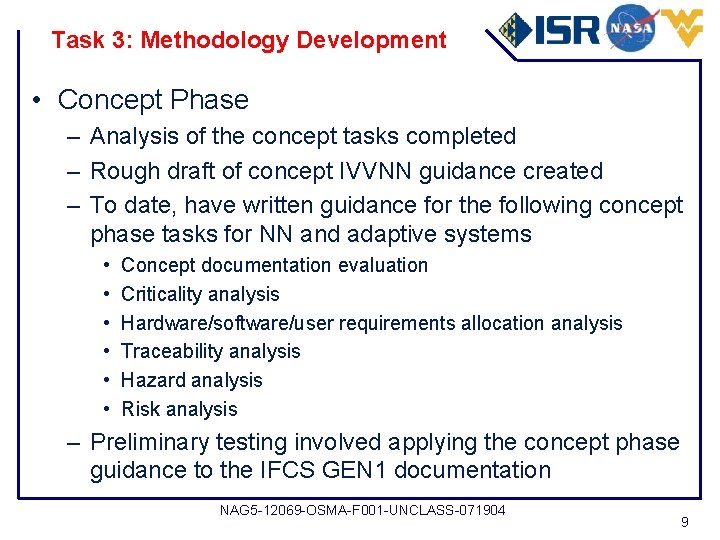 Task 3: Methodology Development

ISR NASA

• Concept Phase
– Analysis of the concept tasks completed
– Rough draft of concept IVVNN guidance created
– To date, have written guidance for the following concept phase tasks for NN and adaptive systems
• Concept documentation evaluation
• Criticality analysis
• Hardware/software/user requirements allocation analysis
• Traceability analysis
• Hazard analysis
• Risk analysis
– Preliminary testing involved applying the concept phase guidance to the IFCS GEN1 documentation

NAG5-12069-OSMA-F001-UNCLASS-071904

9